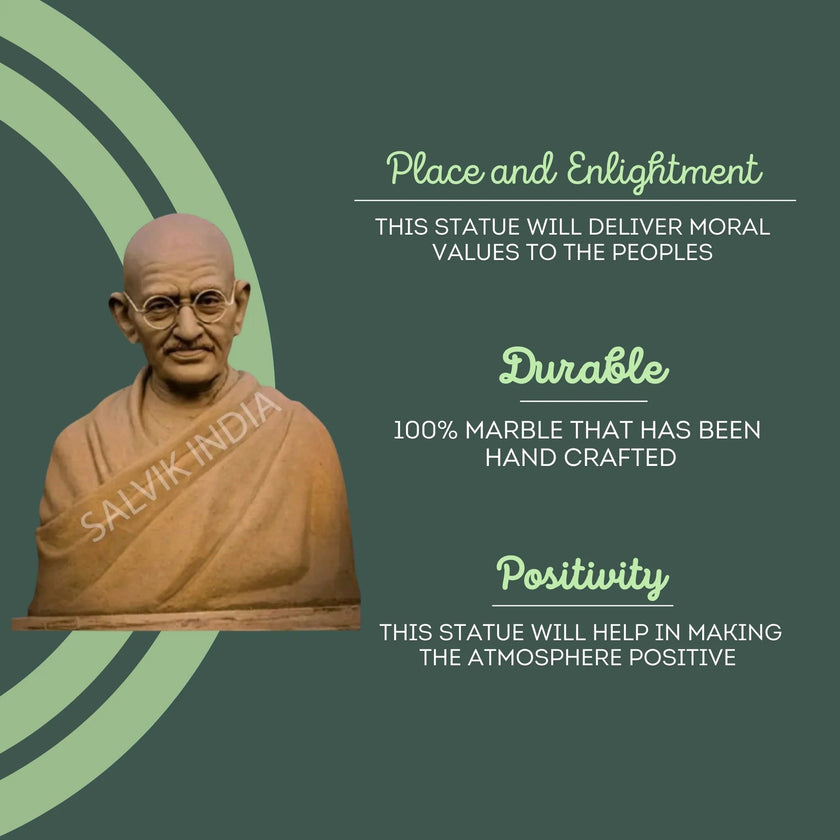 SALVIK INDIA

Place and Enlightment

THIS STATUE WILL DELIVER MORAL VALUES TO THE PEOPLES

Durable

100% MARBLE THAT HAS BEEN HAND CRAFTED

Positivity

THIS STATUE WILL HELP IN MAKING THE ATMOSPHERE POSITIVE